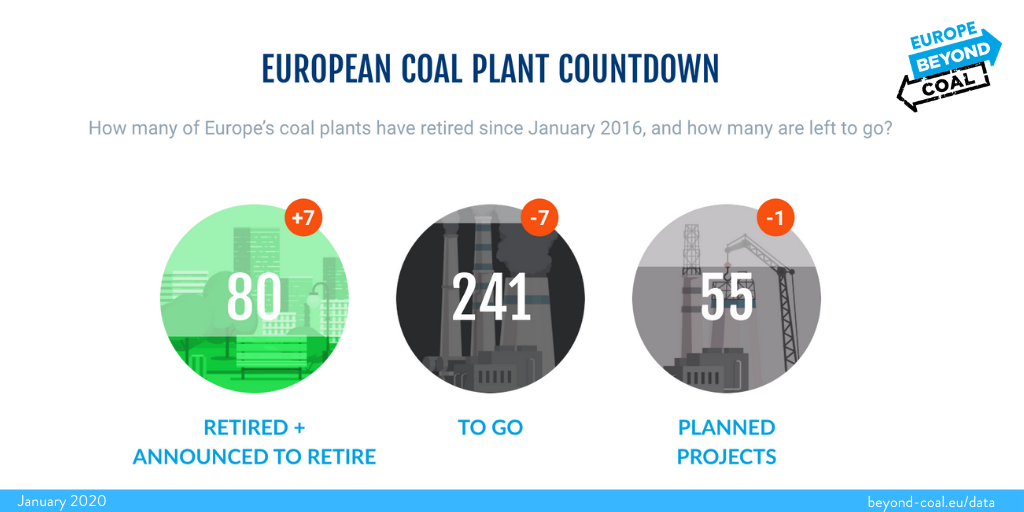 EUROPEAN COAL PLANT COUNTDOWN

EUROPE BEYOND COAL

How many of Europe's coal plants have retired since January 2016, and how many are left to go?

+7
80
RETIRED + ANNOUNCED TO RETIRE

-7
241
TO GO

-1
55
PLANNED PROJECTS

January 2020

beyond-coal.eu/data